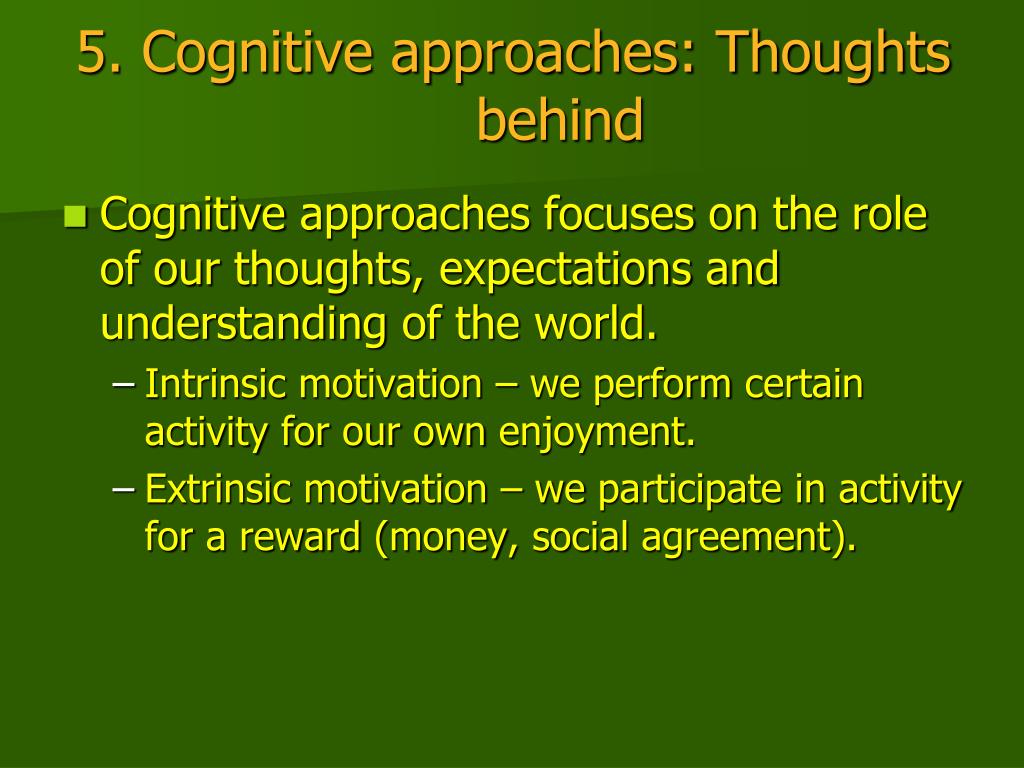 5. Cognitive approaches: Thoughts behind

Cognitive approaches focuses on the role of our thoughts, expectations and understanding of the world.

– Intrinsic motivation – we perform certain activity for our own enjoyment.

– Extrinsic motivation – we participate in activity for a reward (money, social agreement).